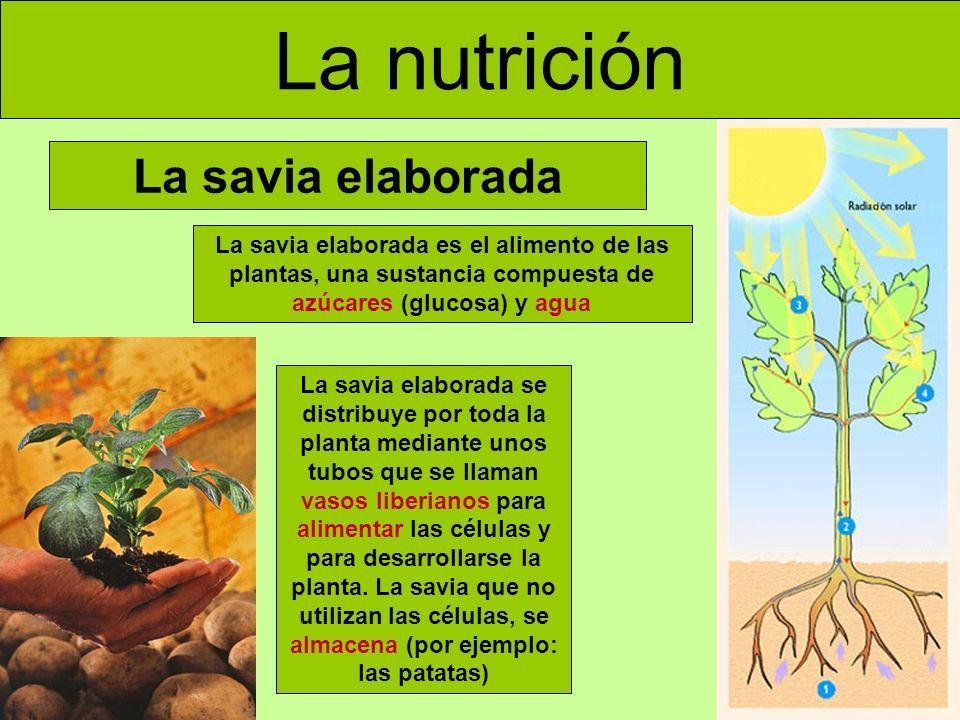 La nutrición

La savia elaborada

La savia elaborada es el alimento de las plantas, una sustancia compuesta de azúcares (glucosa) y agua

La savia elaborada se distribuye por toda la planta mediante unos tubos que se llaman vasos liberianos para alimentar las células y para desarrollarse la planta. La savia que no utilizan las células, se almacena (por ejemplo: las patatas)

Radiación solar

3

4

2

1